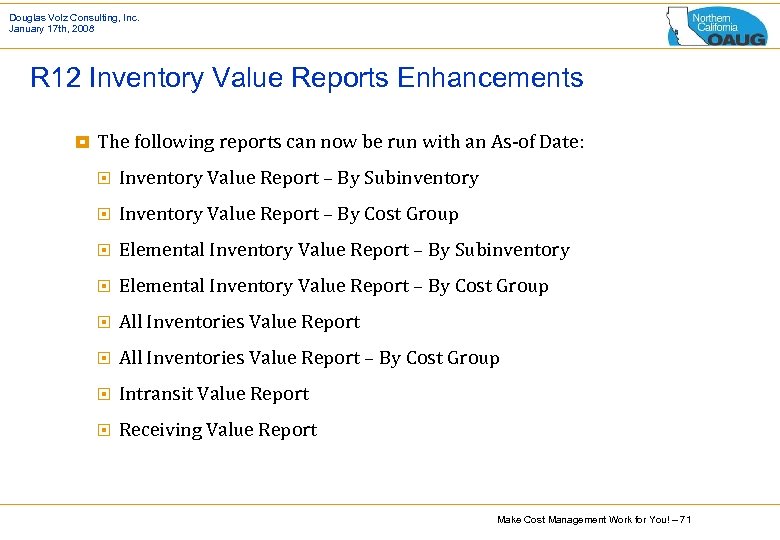 Douglas Volz Consulting, Inc.
January 17th, 2008

Northern California OAUG

R12 Inventory Value Reports Enhancements

The following reports can now be run with an As-of Date:

Inventory Value Report – By Subinventory

Inventory Value Report – By Cost Group

Elemental Inventory Value Report – By Subinventory

Elemental Inventory Value Report – By Cost Group

All Inventories Value Report

All Inventories Value Report – By Cost Group

Intransit Value Report

Receiving Value Report

Make Cost Management Work for You! – 71